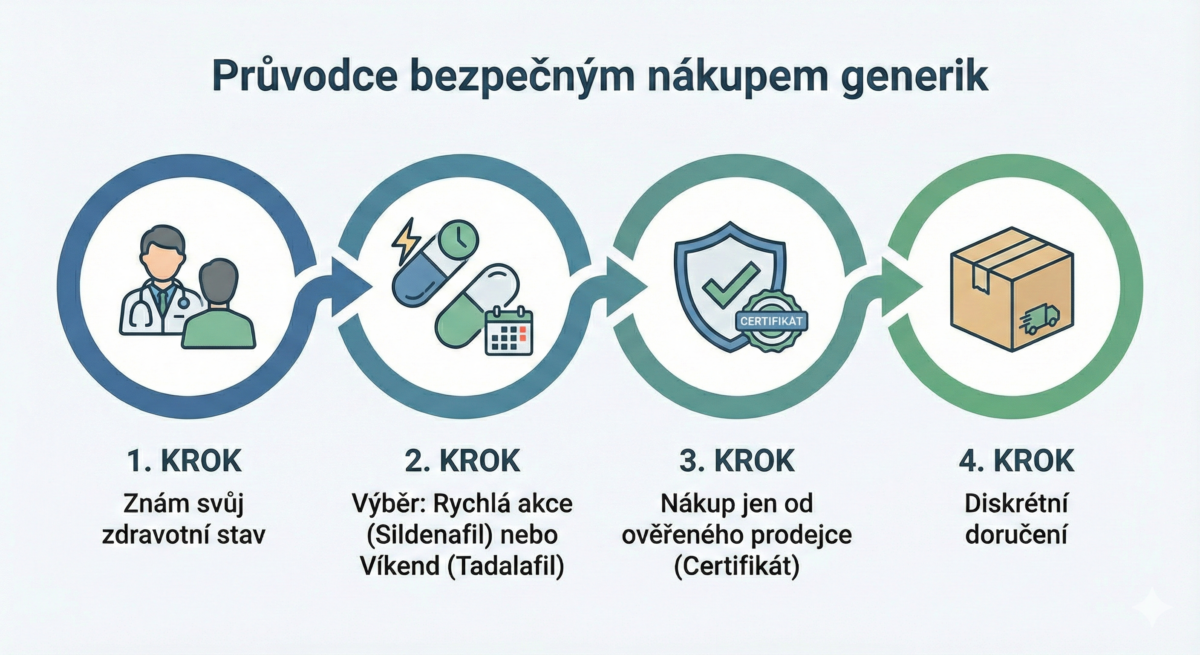 Průvodce bezpečným nákupem generik

CERTIFIKÁT

1. KROK
Znám svůj zdravotní stav

2. KROK
Výběr: Rychlá akce (Sildenafil) nebo Víkend (Tadalafil)

3. KROK
Nákup jen od ověřeného prodejce (Certifikát)

4. KROK
Diskrétní doručení